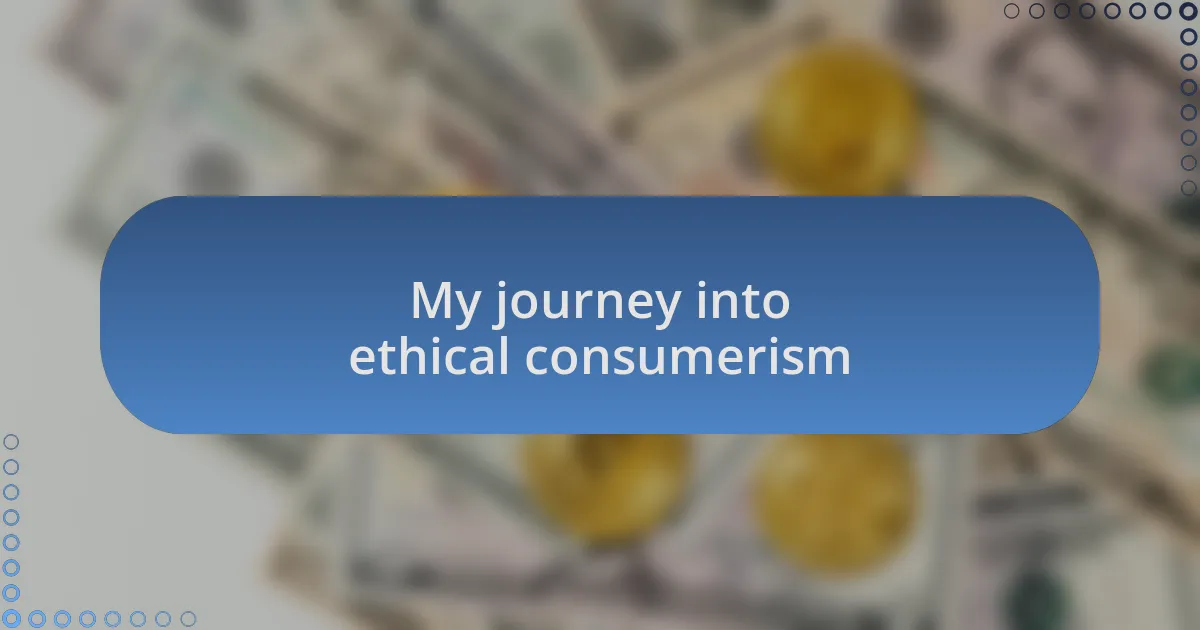 My journey into ethical consumerism